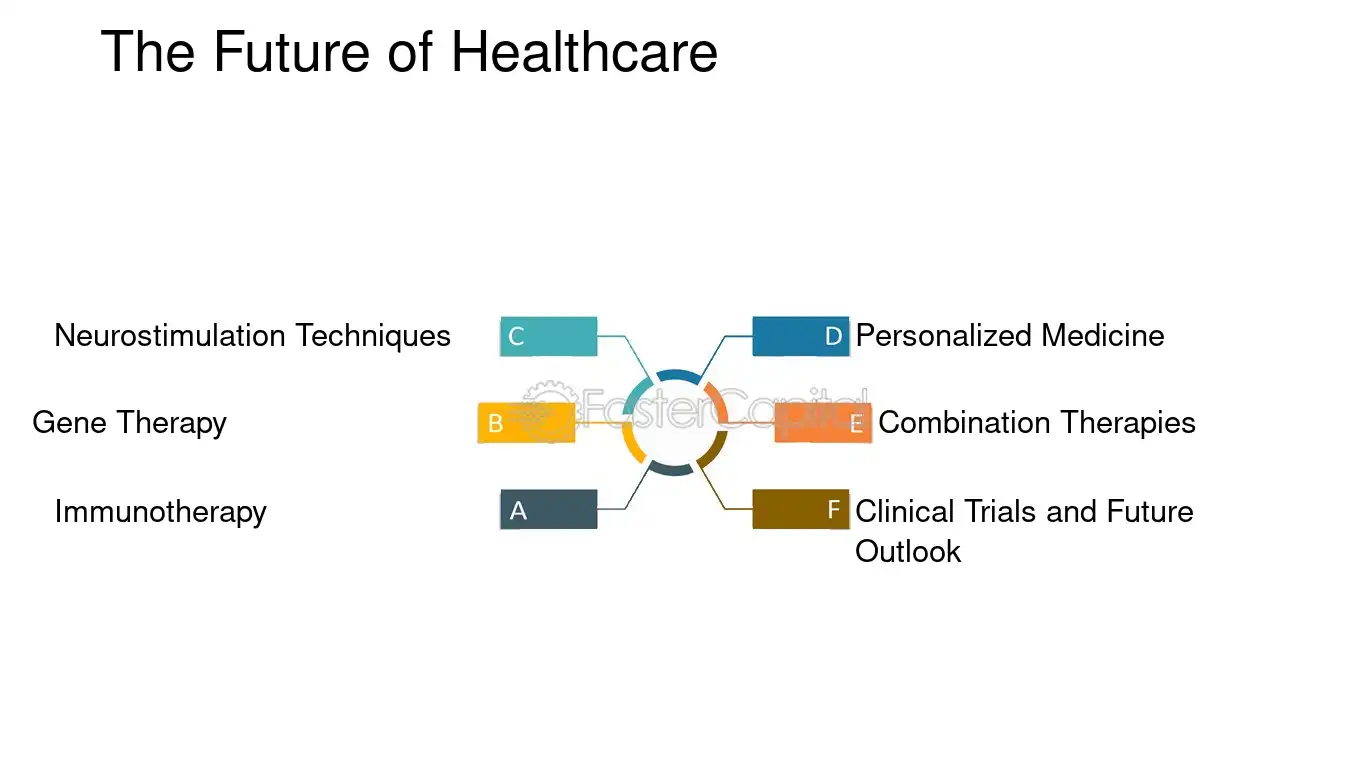 The Future of Healthcare

Neurostimulation Techniques
C

Gene Therapy
B

Immunotherapy
A

D
Personalized Medicine

E
Combination Therapies

F
Clinical Trials and Future Outlook

FasterCapital